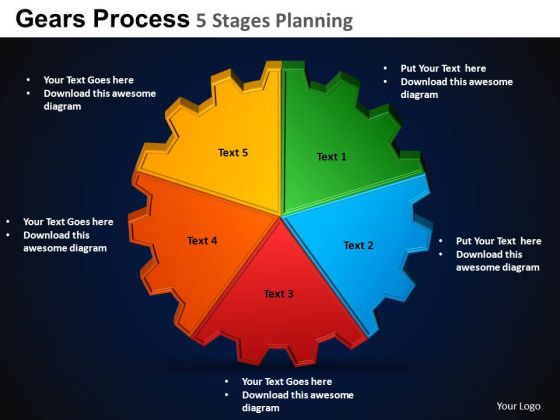 Gears Process 5 Stages Planning

• Your Text Goes here
• Download this awesome diagram

• Put Your Text here
• Download this awesome diagram

Text 5

Text 1

• Your Text Goes here
• Download this awesome diagram

Text 4

Text 2

• Put Your Text here
• Download this awesome diagram

Text 3

• Your Text Goes here
• Download this awesome diagram

Your Logo